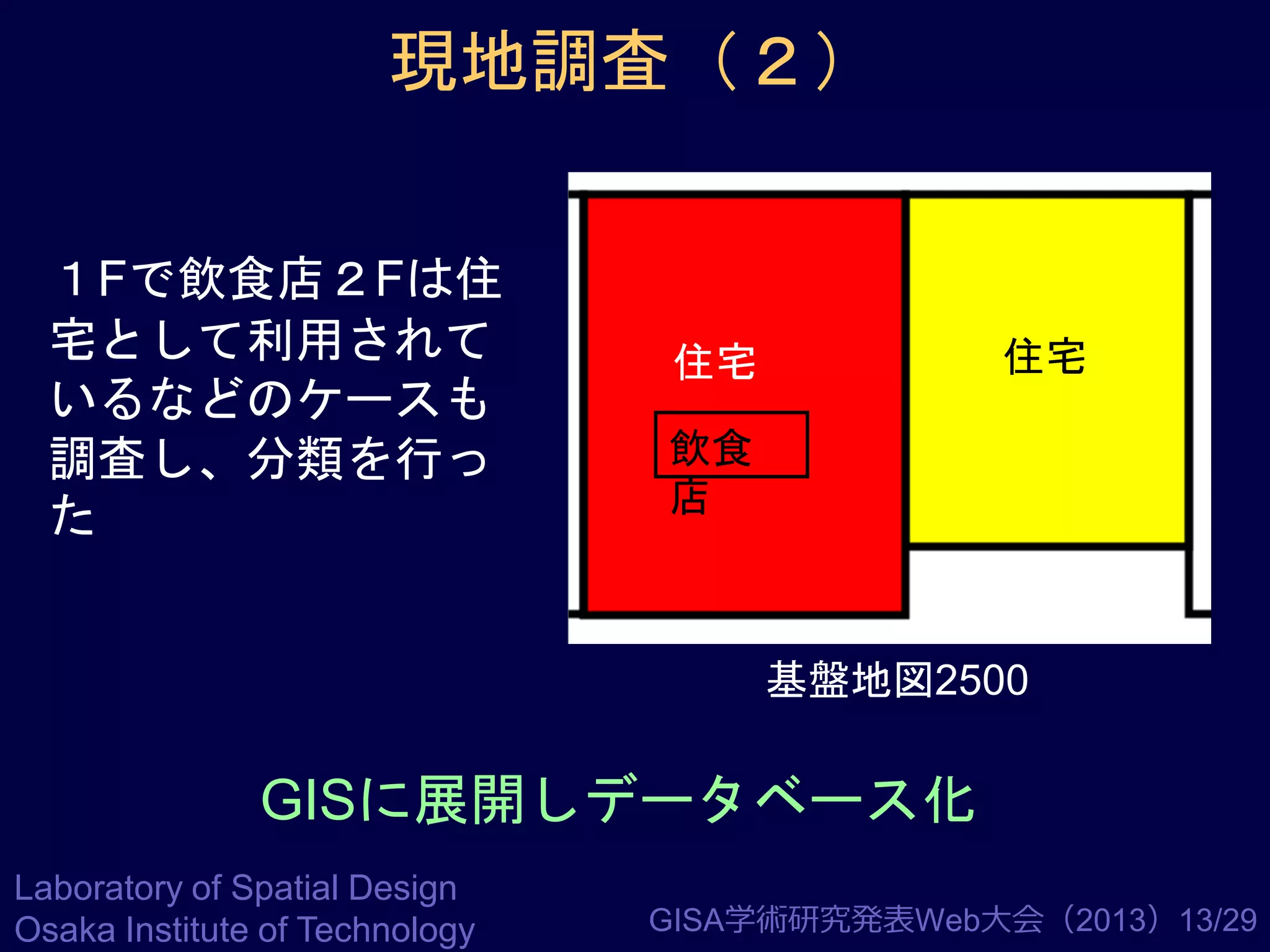 現地調査（２）

１Ｆで飲食店２Ｆは住宅として利用されているなどのケースも調査し、分類を行った

住宅

飲食店

住宅

基盤地図2500

GISに展開しデータベース化

Laboratory of Spatial Design
Osaka Institute of Technology

GISA学術研究発表Web大会（2013）13/29